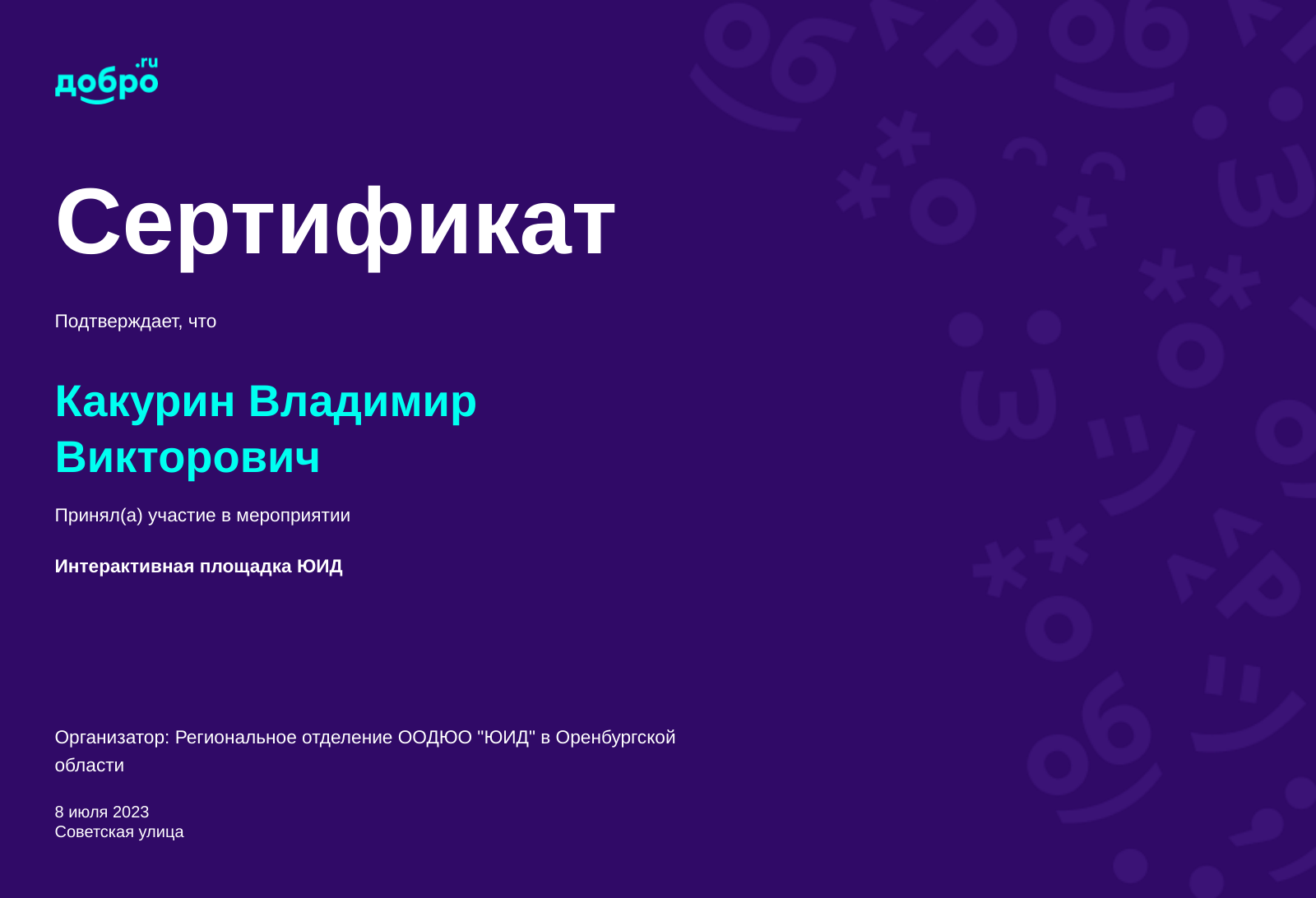 добро.ru

Сертификат

Подтверждает, что

Какурин Владимир Викторович

Принял(а) участие в мероприятии

Интерактивная площадка ЮИД

Организатор: Региональное отделение ООДЮО "ЮИД" в Оренбургской области

8 июля 2023
Советская улица